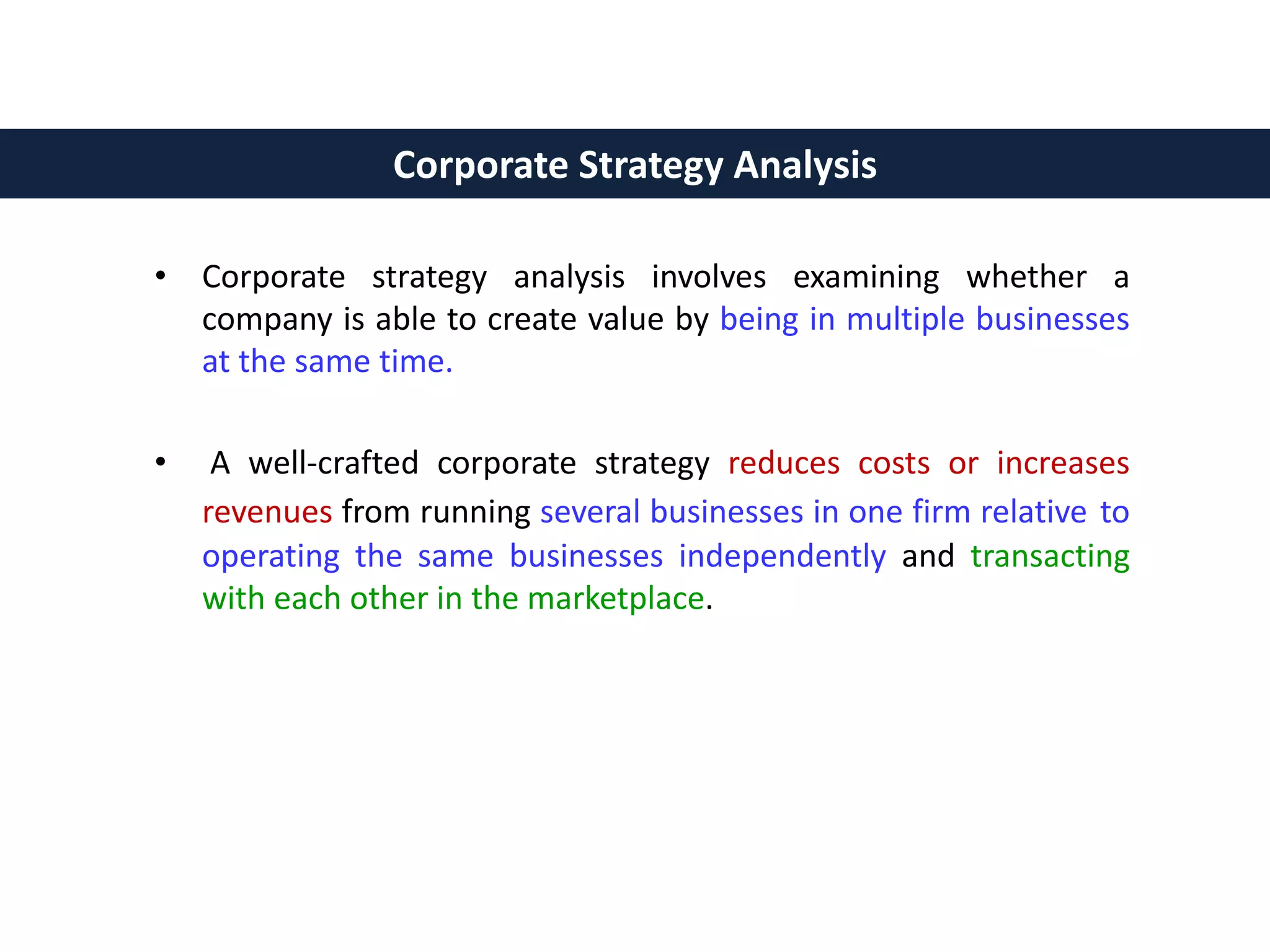 Corporate Strategy Analysis

• Corporate strategy analysis involves examining whether a company is able to create value by being in multiple businesses at the same time.

• A well-crafted corporate strategy reduces costs or increases revenues from running several businesses in one firm relative to operating the same businesses independently and transacting with each other in the marketplace.